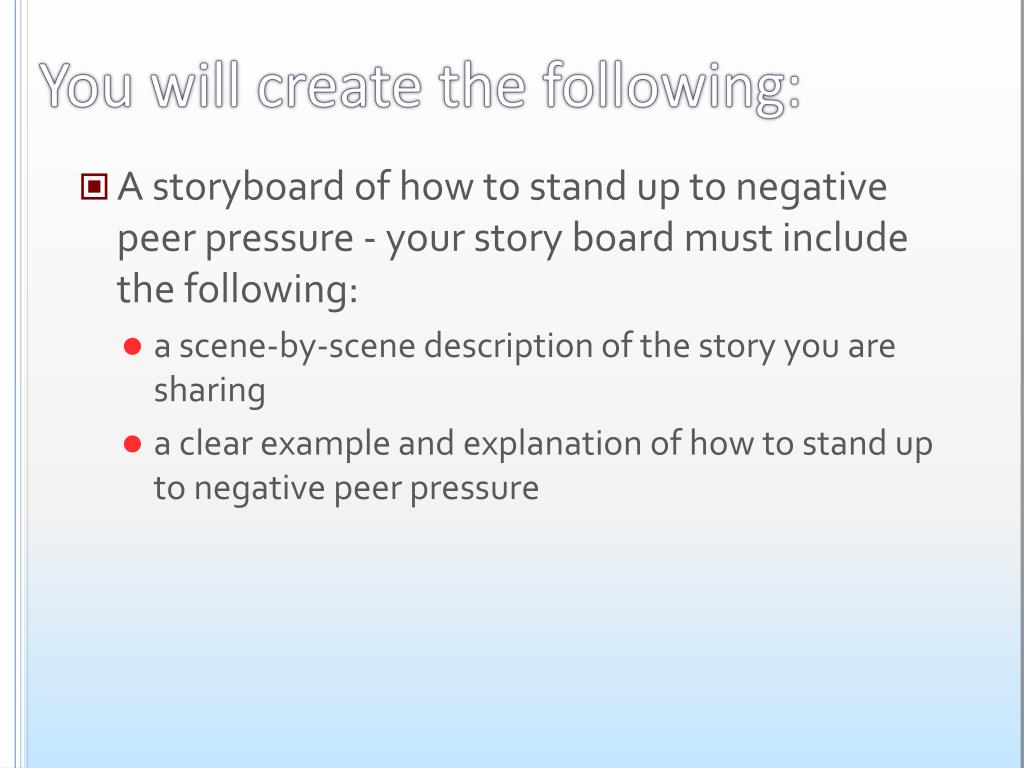 You will create the following:

A storyboard of how to stand up to negative peer pressure - your story board must include the following:

a scene-by-scene description of the story you are sharing

a clear example and explanation of how to stand up to negative peer pressure